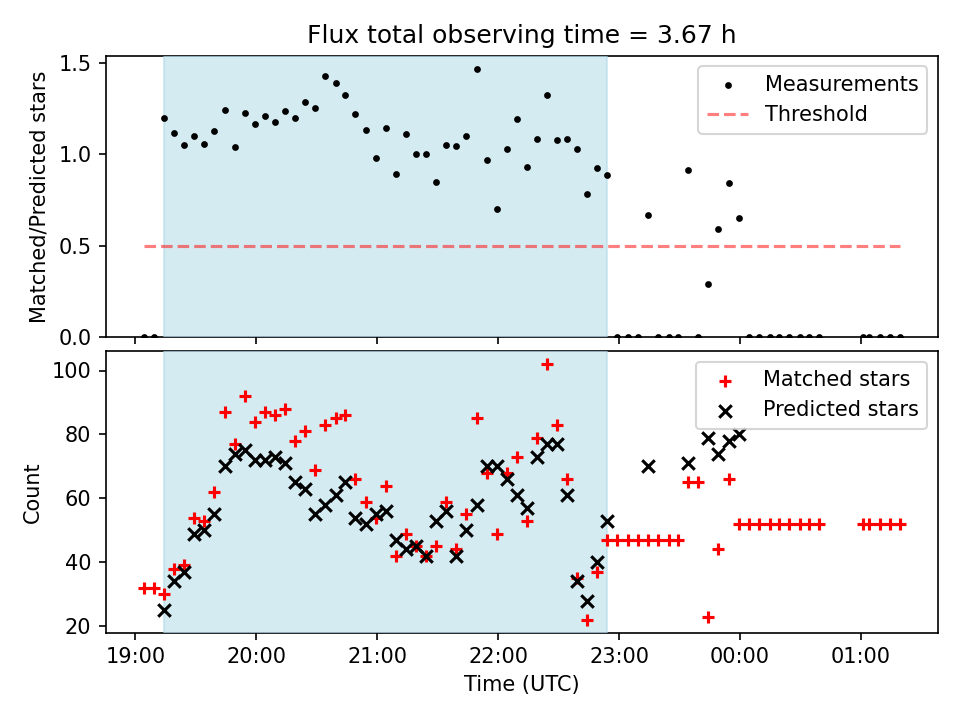 Flux total observing time = 3.67 h

Matched/Predicted stars

1.5
1.0
0.5
0.0

Measurements
Threshold

Count

100
80
60
40
20

Matched stars
Predicted stars

19:00 20:00 21:00 22:00 23:00 00:00 01:00

Time (UTC)